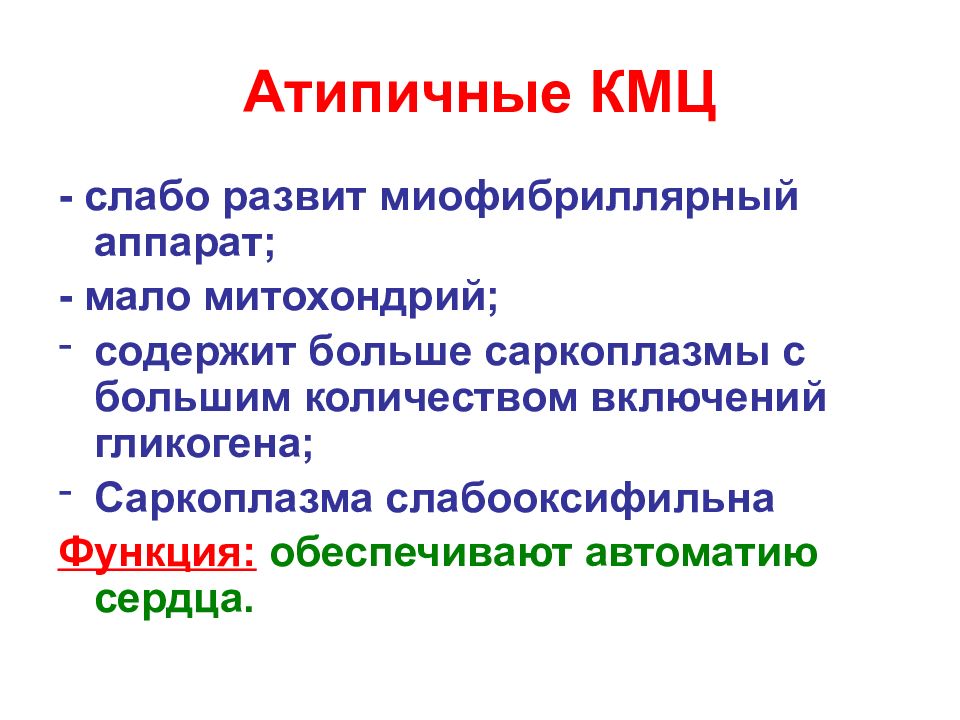 Атипичные КМЦ

- слабо развит миофибриллярный аппарат;

- мало митохондрий;

- содержит больше саркоплазмы с большим количеством включений гликогена;

- Саркоплазма слабооксифильна

Функция: обеспечивают автоматию сердца.